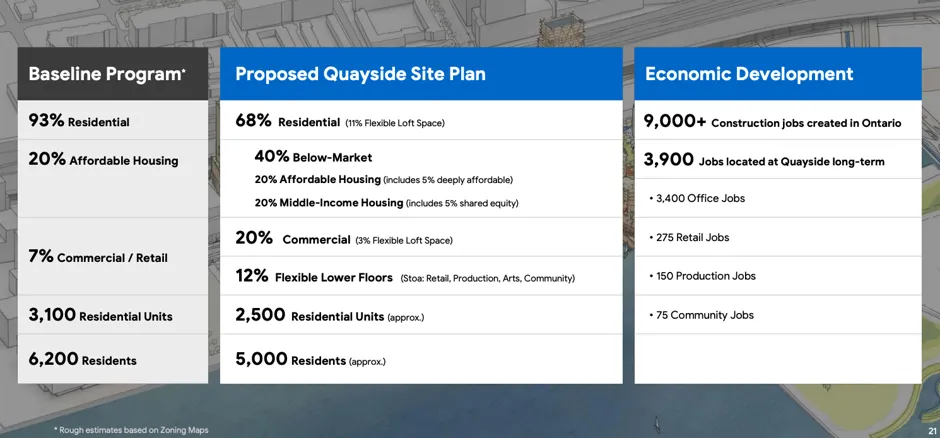 Baseline Program*

93% Residential

20% Affordable Housing

7% Commercial / Retail

3,100 Residential Units

6,200 Residents

Proposed Quayside Site Plan

68% Residential (11% Flexible Loft Space)

40% Below-Market

20% Affordable Housing (includes 5% deeply affordable)

20% Middle-Income Housing (includes 5% shared equity)

20% Commercial (3% Flexible Loft Space)

12% Flexible Lower Floors (Stoa: Retail, Production, Arts, Community)

2,500 Residential Units (approx.)

5,000 Residents (approx.)

Economic Development

9,000+ Construction jobs created in Ontario

3,900 Jobs located at Quayside long-term

• 3,400 Office Jobs

• 275 Retail Jobs

• 150 Production Jobs

• 75 Community Jobs

* Rough estimates based on Zoning Maps

21